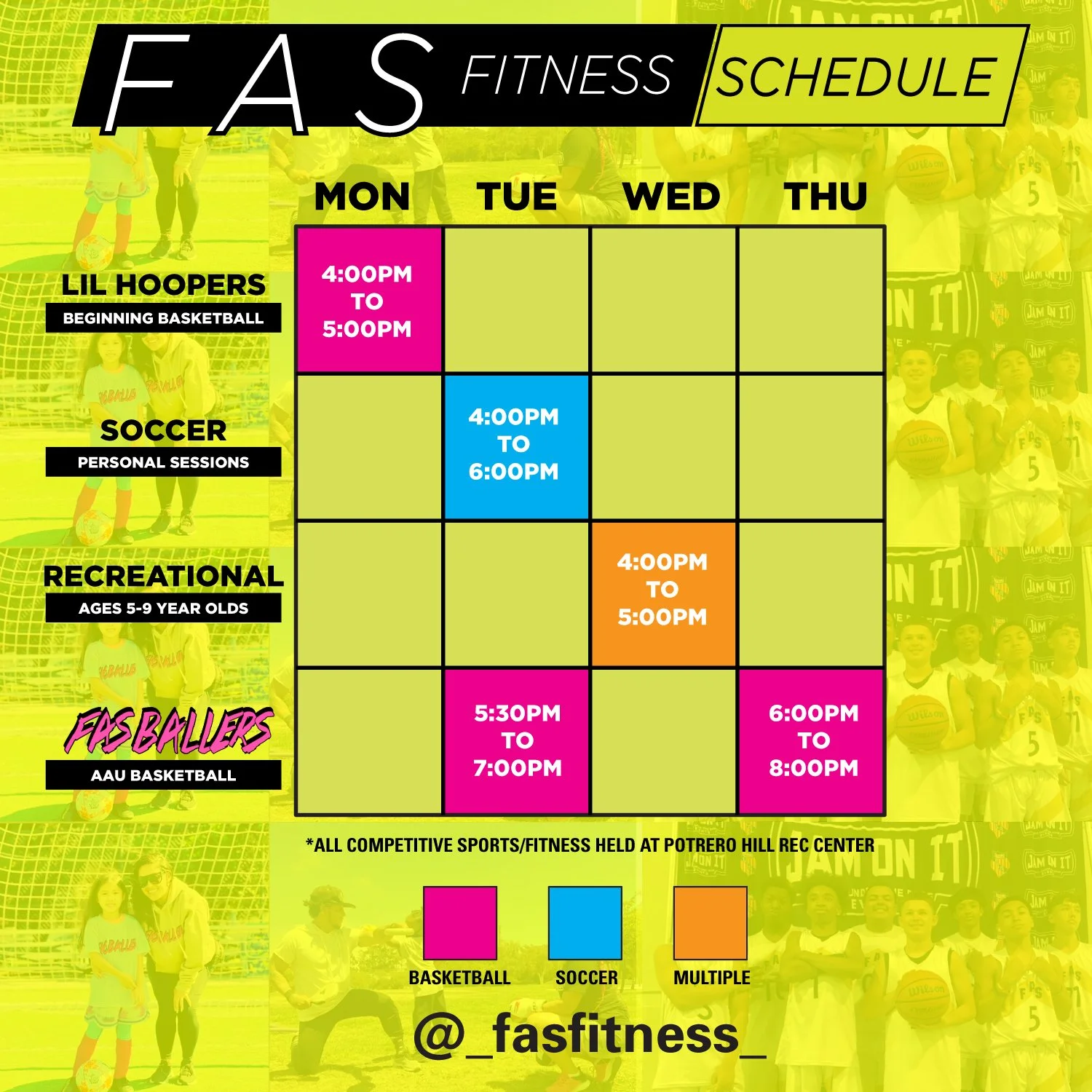 FAS FITNESS SCHEDULE

| | MON | TUE | WED | THU |
|---|---|---|---|---|
| LIL HOOPERS BEGINNING BASKETBALL | 4:00PM TO 5:00PM | | | |
| SOCCER PERSONAL SESSIONS | | 4:00PM TO 6:00PM | | |
| RECREATIONAL AGES 5-9 YEAR OLDS | | | 4:00PM TO 5:00PM | |
| FAS BALLERS AAU BASKETBALL | | 5:30PM TO 7:00PM | | 6:00PM TO 8:00PM |

*ALL COMPETITIVE SPORTS/FITNESS HELD AT POTRERO HILL REC CENTER

BASKETBALL SOCCER MULTIPLE

@_fasfitness_